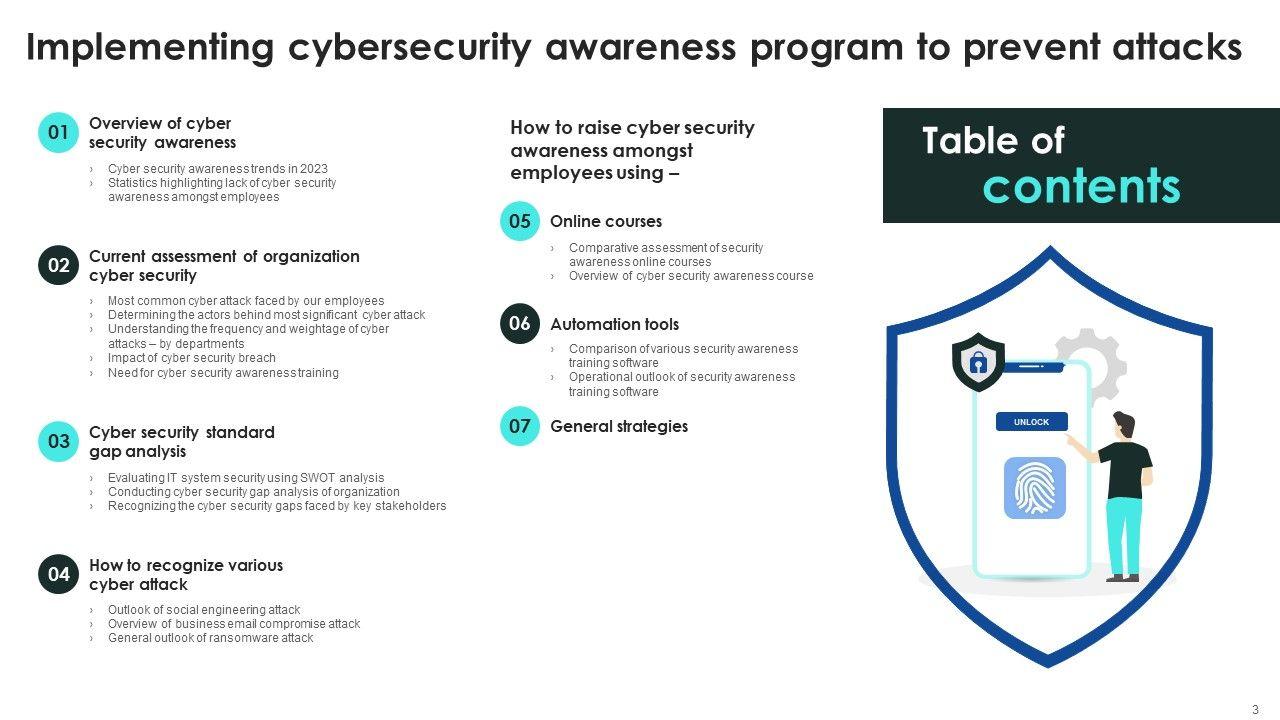 Implementing cybersecurity awareness program to prevent attacks

01 Overview of cyber security awareness

› Cyber security awareness trends in 2023
› Statistics highlighting lack of cyber security awareness amongst employees

02 Current assessment of organization cyber security

› Most common cyber attack faced by our employees
› Determining the actors behind most significant cyber attack
› Understanding the frequency and weightage of cyber attacks – by departments
› Impact of cyber security breach
› Need for cyber security awareness training

03 Cyber security standard gap analysis

› Evaluating IT system security using SWOT analysis
› Conducting cyber security gap analysis of organization
› Recognizing the cyber security gaps faced by key stakeholders

04 How to recognize various cyber attack

› Outlook of social engineering attack
› Overview of business email compromise attack
› General outlook of ransomware attack

How to raise cyber security awareness amongst employees using –

05 Online courses

› Comparative assessment of security awareness online courses
› Overview of cyber security awareness course

06 Automation tools

› Comparison of various security awareness training software
› Operational outlook of security awareness training software

07 General strategies

Table of contents

UNLOCK

3